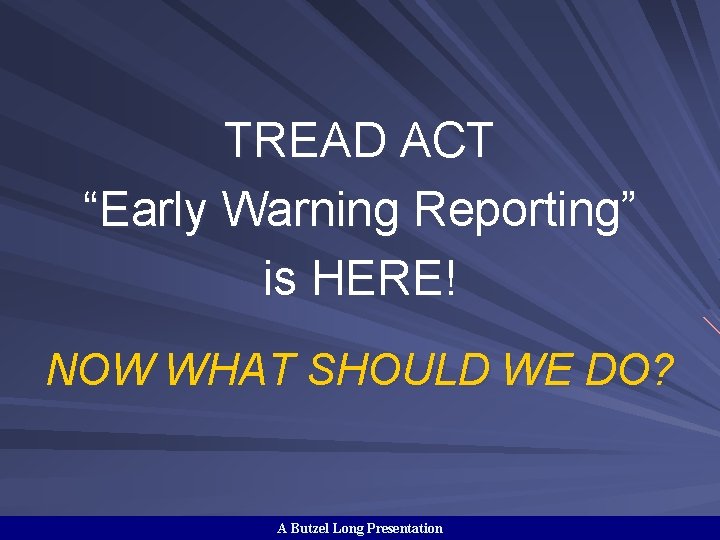 TREAD ACT
“Early Warning Reporting”
is HERE!

NOW WHAT SHOULD WE DO?

A Butzel Long Presentation